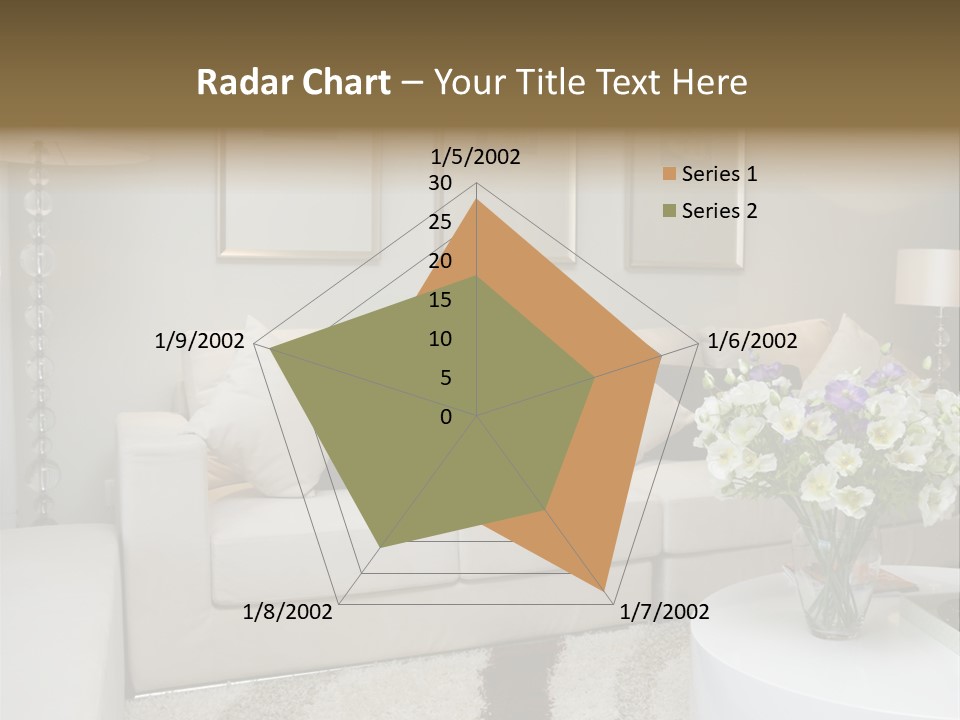 Radar Chart – Your Title Text Here

1/5/2002
30
25
20
15
10
5
0
1/6/2002
1/7/2002
1/8/2002
1/9/2002

Series 1
Series 2